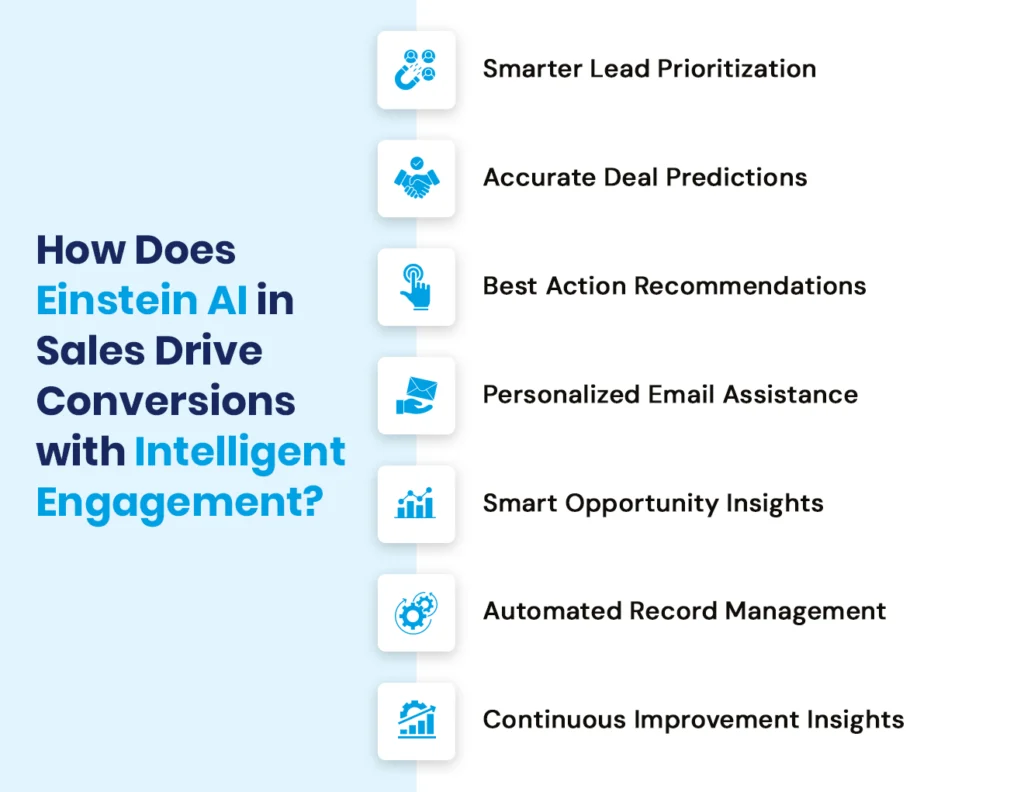 How Does Einstein AI in Sales Drive Conversions with Intelligent Engagement?

Smarter Lead Prioritization

Accurate Deal Predictions

Best Action Recommendations

Personalized Email Assistance

Smart Opportunity Insights

Automated Record Management

Continuous Improvement Insights